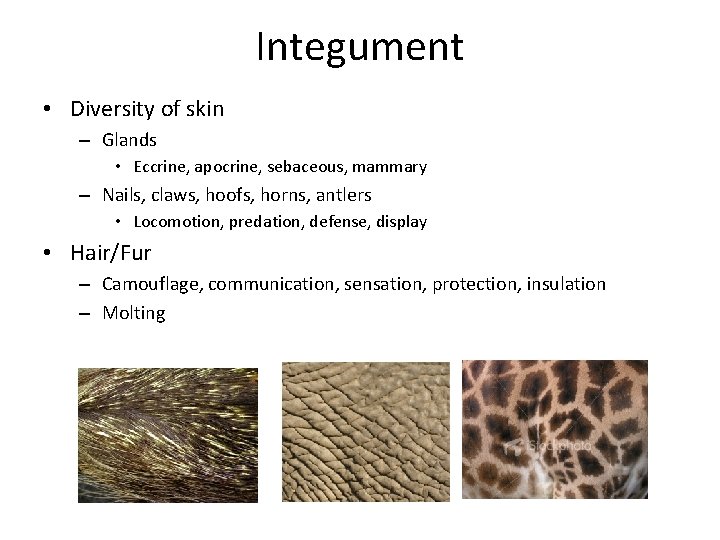 Integument

• Diversity of skin
  – Glands
    • Eccrine, apocrine, sebaceous, mammary
  – Nails, claws, hoofs, horns, antlers
    • Locomotion, predation, defense, display
• Hair/Fur
  – Camouflage, communication, sensation, protection, insulation
  – Molting

iStockphoto